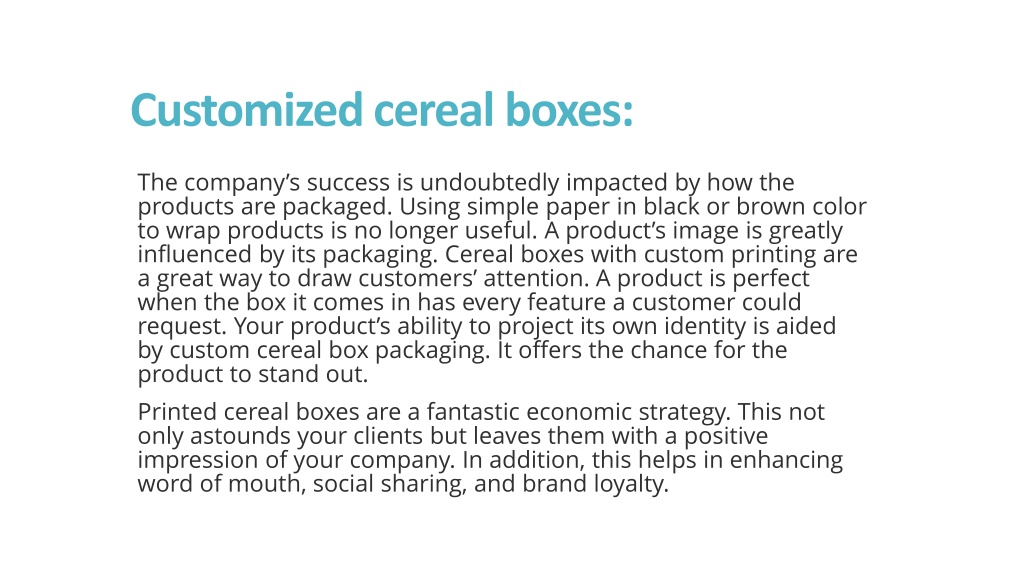 Customized cereal boxes:

The company’s success is undoubtedly impacted by how the products are packaged. Using simple paper in black or brown color to wrap products is no longer useful. A product’s image is greatly influenced by its packaging. Cereal boxes with custom printing are a great way to draw customers’ attention. A product is perfect when the box it comes in has every feature a customer could request. Your product’s ability to project its own identity is aided by custom cereal box packaging. It offers the chance for the product to stand out.

Printed cereal boxes are a fantastic economic strategy. This not only astounds your clients but leaves them with a positive impression of your company. In addition, this helps in enhancing word of mouth, social sharing, and brand loyalty.